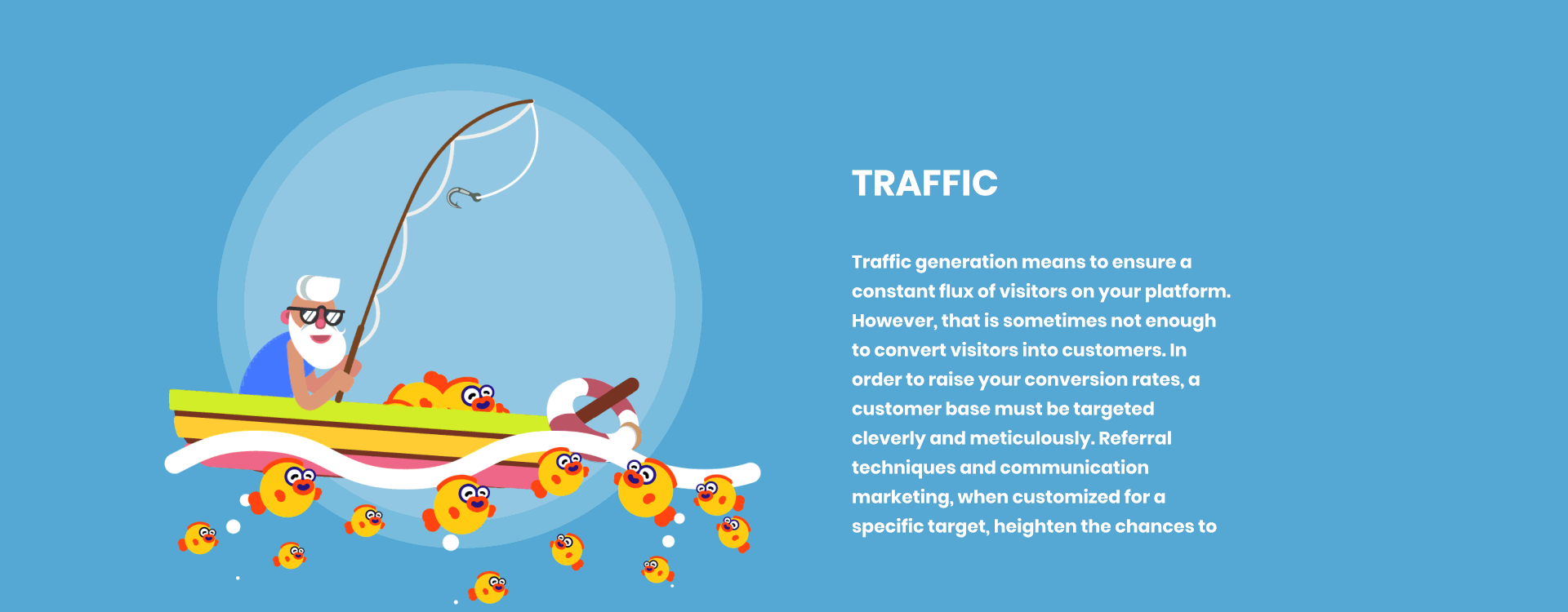 TRAFFIC

Traffic generation means to ensure a constant flux of visitors on your platform. However, that is sometimes not enough to convert visitors into customers. In order to raise your conversion rates, a customer base must be targeted cleverly and meticulously. Referral techniques and communication marketing, when customized for a specific target, heighten the chances to